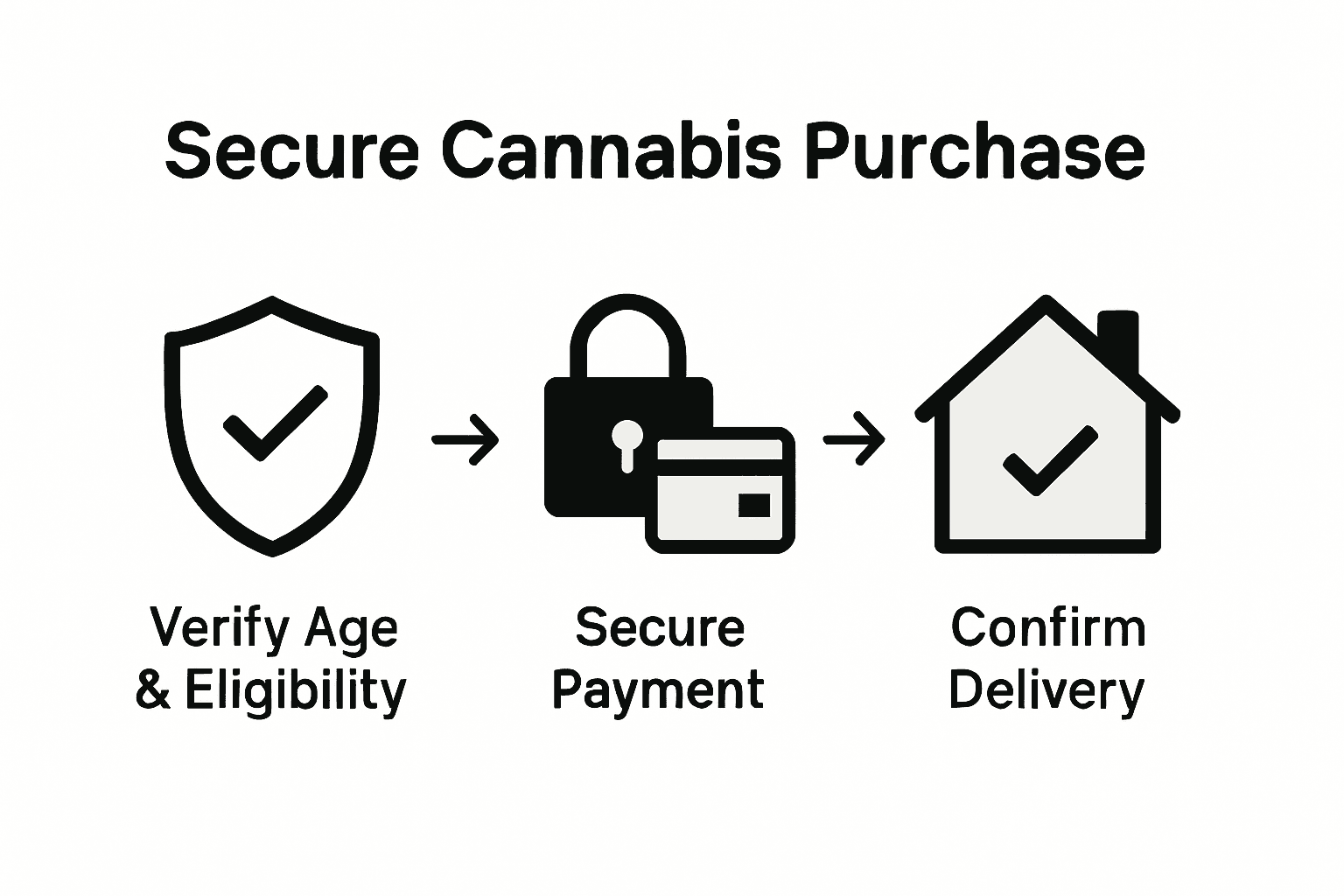 Secure Cannabis Purchase

Verify Age & Eligibility

Secure Payment

Confirm Delivery